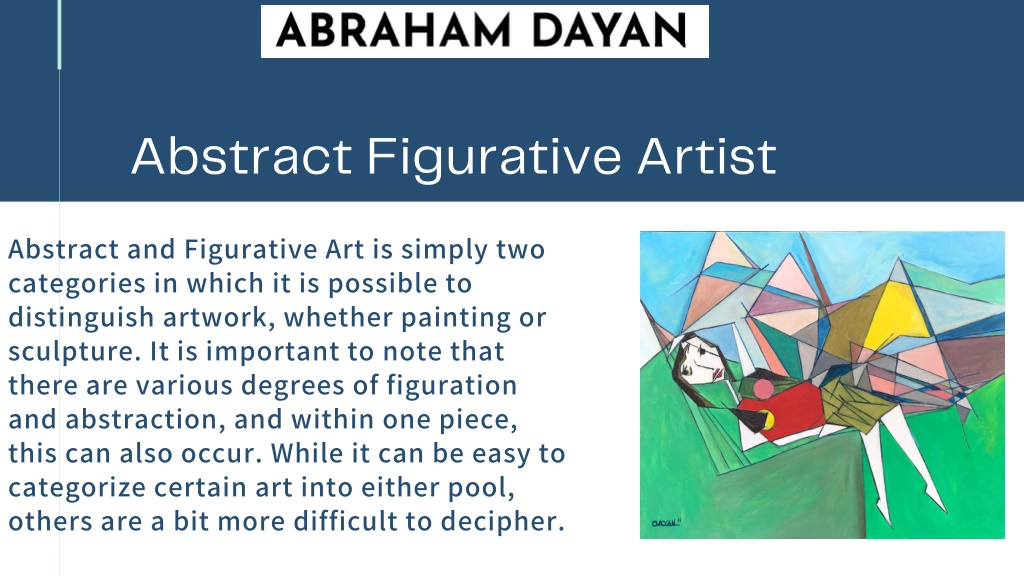 ABRAHAM DAYAN

Abstract Figurative Artist

Abstract and Figurative Art is simply two categories in which it is possible to distinguish artwork, whether painting or sculpture. It is important to note that there are various degrees of figuration and abstraction, and within one piece, this can also occur. While it can be easy to categorize certain art into either pool, others are a bit more difficult to decipher.

DAYAN